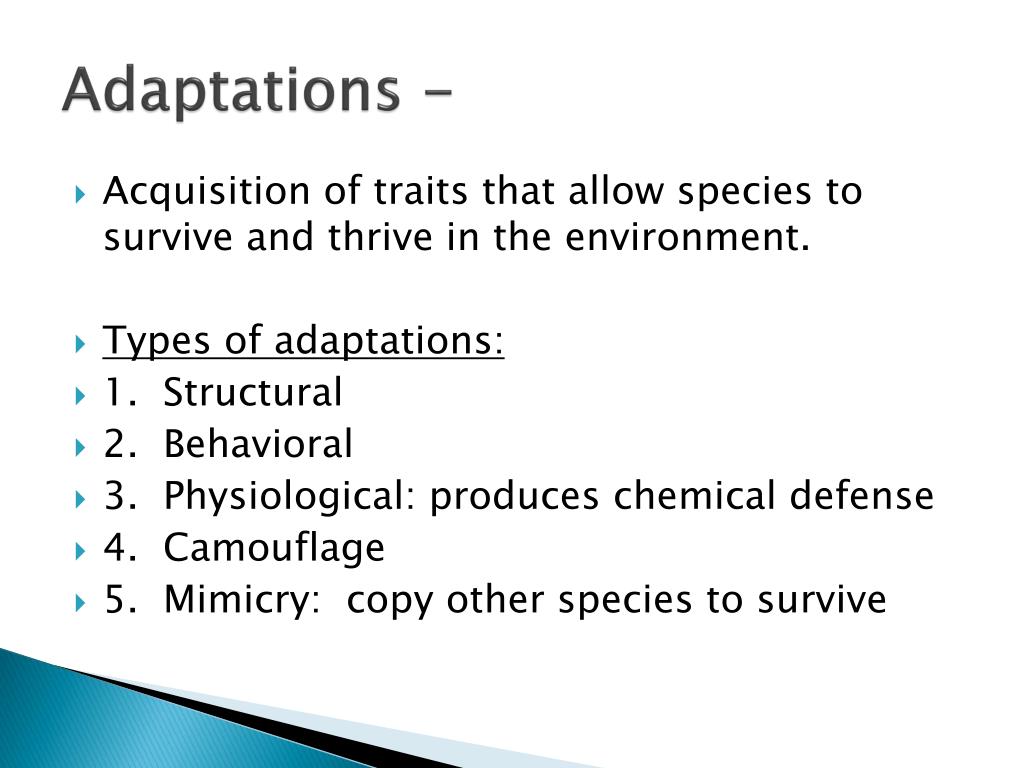 Adaptations -

Acquisition of traits that allow species to survive and thrive in the environment.

Types of adaptations:
1. Structural
2. Behavioral
3. Physiological: produces chemical defense
4. Camouflage
5. Mimicry: copy other species to survive